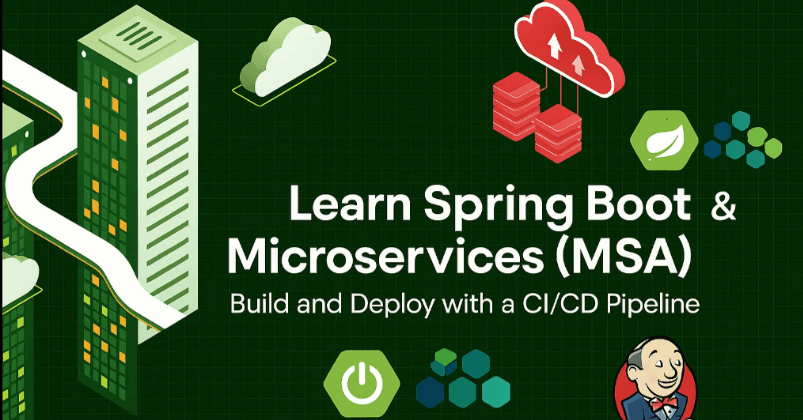 Learn Spring Boot &
Microservices (MSA)
Build and Deploy with a CI/CD Pipeline